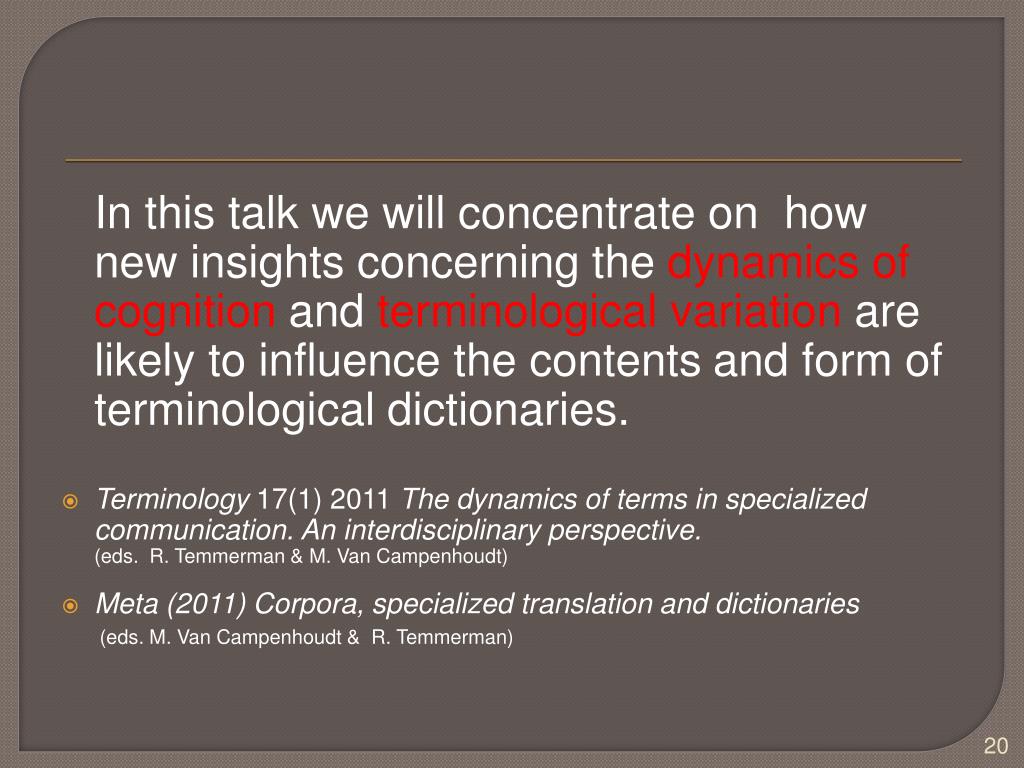 In this talk we will concentrate on how new insights concerning the dynamics of cognition and terminological variation are likely to influence the contents and form of terminological dictionaries.

Terminology 17(1) 2011 The dynamics of terms in specialized communication. An interdisciplinary perspective.
(eds. R. Temmerman & M. Van Campenhoudt)

Meta (2011) Corpora, specialized translation and dictionaries
(eds. M. Van Campenhoudt & R. Temmerman)

20